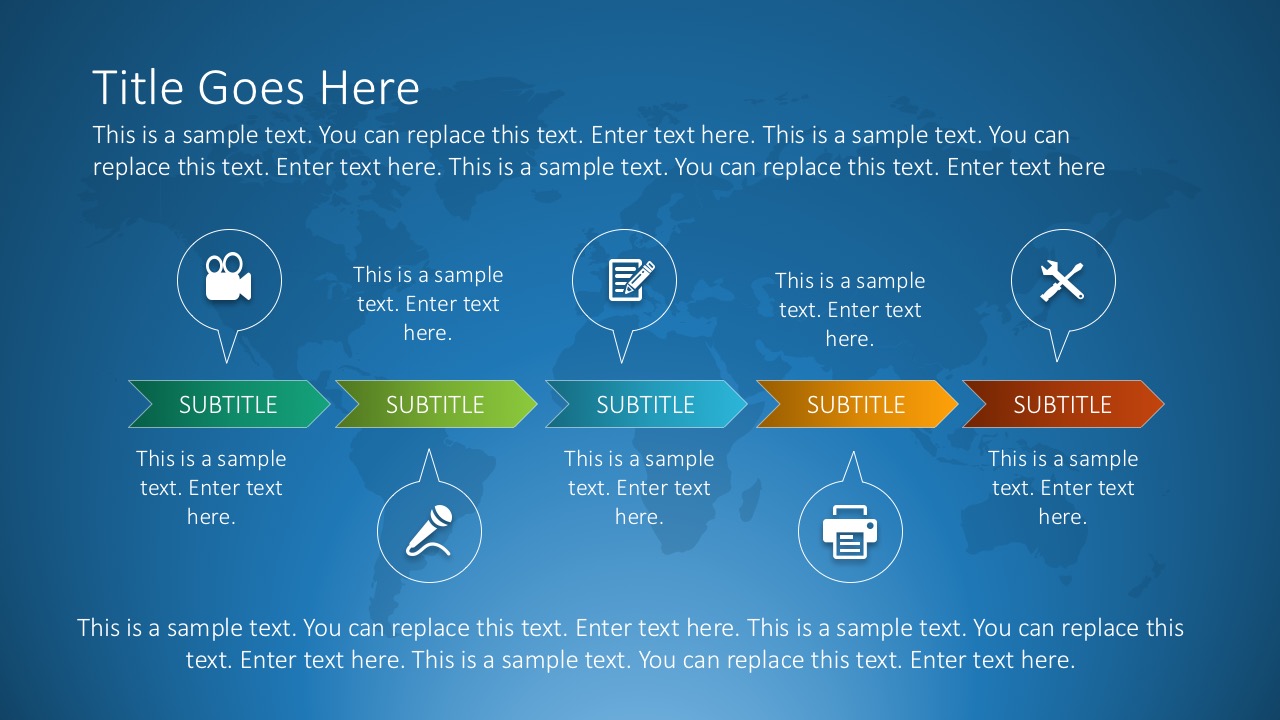 Title Goes Here

This is a sample text. You can replace this text. Enter text here. This is a sample text. You can replace this text. Enter text here. This is a sample text. You can replace this text. Enter text here

This is a sample text. Enter text here.

This is a sample text. Enter text here.

SUBTITLE

SUBTITLE

SUBTITLE

SUBTITLE

SUBTITLE

This is a sample text. Enter text here.

This is a sample text. Enter text here.

This is a sample text. Enter text here.

This is a sample text. You can replace this text. Enter text here. This is a sample text. You can replace this text. Enter text here. This is a sample text. You can replace this text. Enter text here.